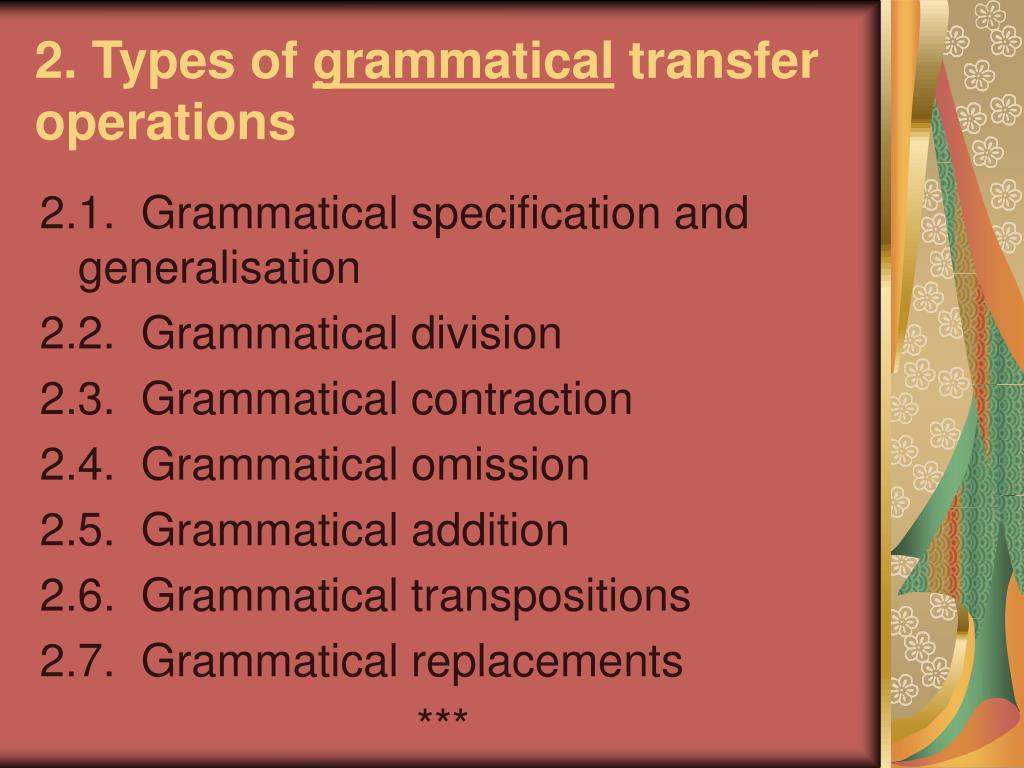 2. Types of grammatical transfer operations

2.1. Grammatical specification and generalisation
2.2. Grammatical division
2.3. Grammatical contraction
2.4. Grammatical omission
2.5. Grammatical addition
2.6. Grammatical transpositions
2.7. Grammatical replacements

***